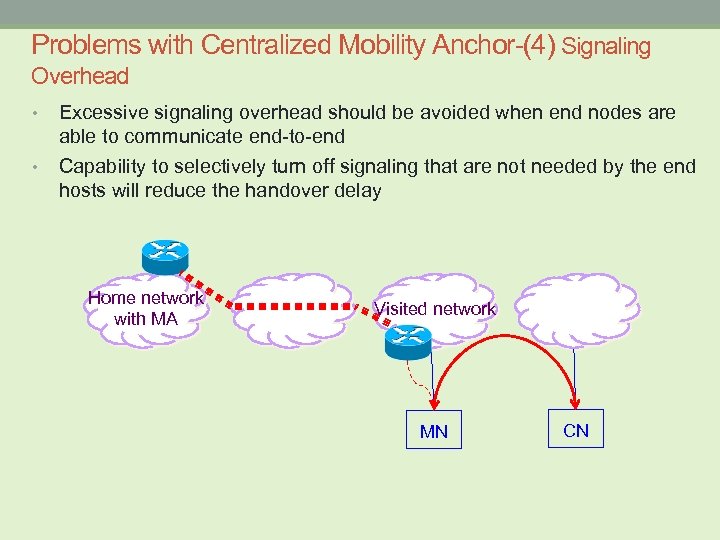 Problems with Centralized Mobility Anchor-(4) Signaling Overhead

• Excessive signaling overhead should be avoided when end nodes are able to communicate end-to-end

• Capability to selectively turn off signaling that are not needed by the end hosts will reduce the handover delay

Home network with MA

Visited network

MN

CN